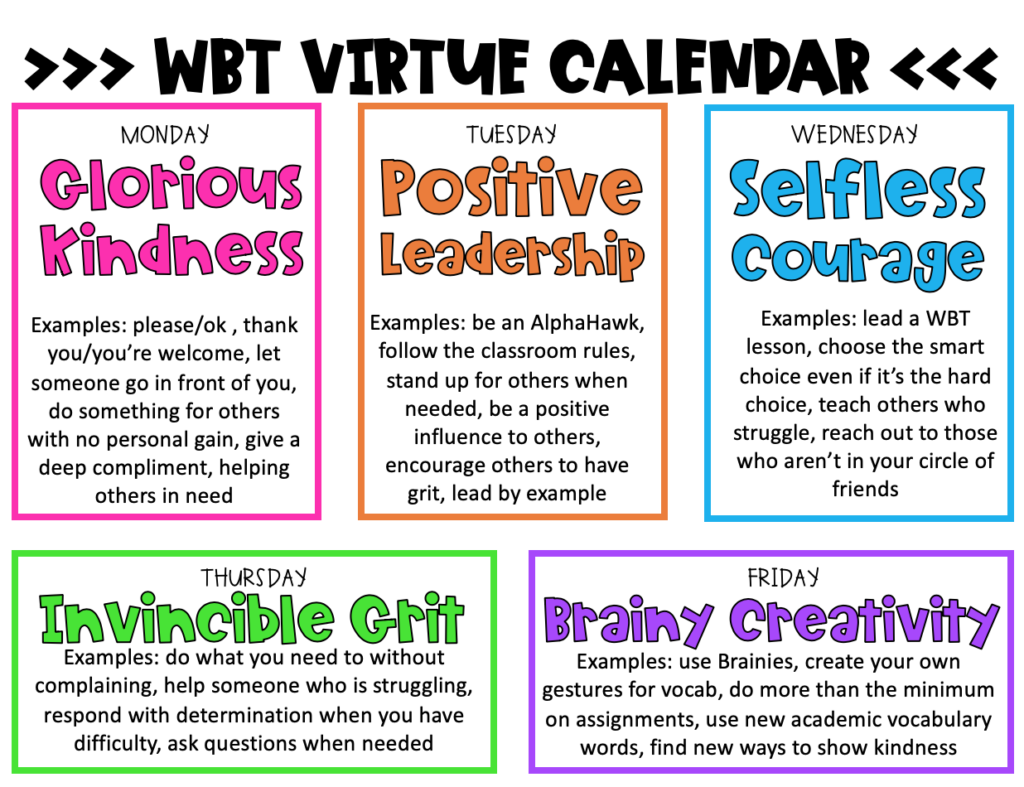 >>> WBT VIRTUE CALENDAR <<<

MONDAY
Glorious Kindness

Examples: please/ok , thank you/you're welcome, let someone go in front of you, do something for others with no personal gain, give a deep compliment, helping others in need

TUESDAY
Positive Leadership

Examples: be an AlphaHawk, follow the classroom rules, stand up for others when needed, be a positive influence to others, encourage others to have grit, lead by example

WEDNESDAY
Selfless Courage

Examples: lead a WBT lesson, choose the smart choice even if it's the hard choice, teach others who struggle, reach out to those who aren't in your circle of friends

THURSDAY
Invincible Grit

Examples: do what you need to without complaining, help someone who is struggling, respond with determination when you have difficulty, ask questions when needed

FRIDAY
Brainy Creativity

Examples: use Brainies, create your own gestures for vocab, do more than the minimum on assignments, use new academic vocabulary words, find new ways to show kindness